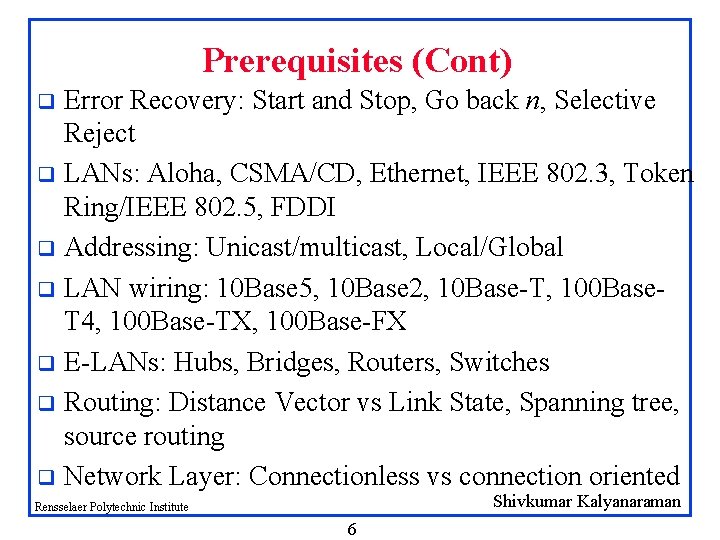 Prerequisites (Cont)

❑ Error Recovery: Start and Stop, Go back $n$, Selective Reject

❑ LANs: Aloha, CSMA/CD, Ethernet, IEEE 802.3, Token Ring/IEEE 802.5, FDDI

❑ Addressing: Unicast/multicast, Local/Global

❑ LAN wiring: 10Base5, 10Base2, 10Base-T, 100Base-T4, 100Base-TX, 100Base-FX

❑ E-LANs: Hubs, Bridges, Routers, Switches

❑ Routing: Distance Vector vs Link State, Spanning tree, source routing

❑ Network Layer: Connectionless vs connection oriented

Rensselaer Polytechnic Institute

Shivkumar Kalyanaraman

6